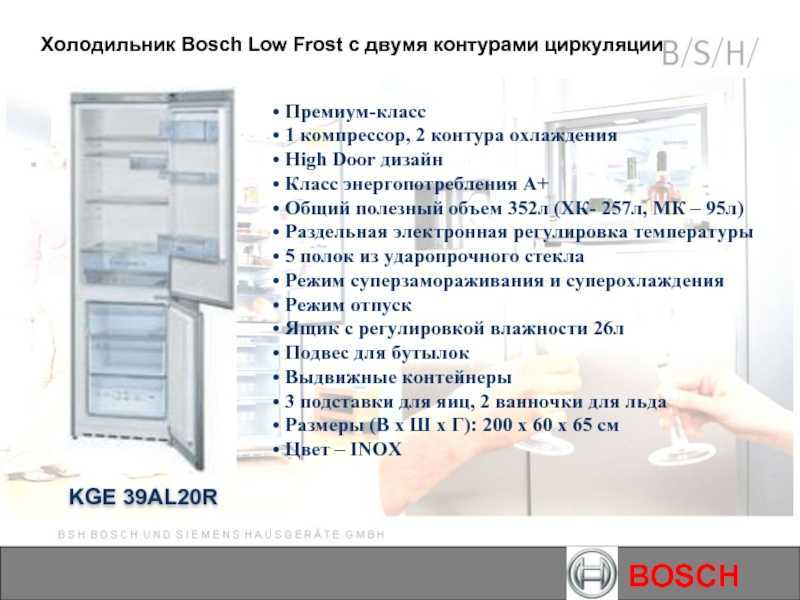 Холодильник Bosch Low Frost с двумя контурами циркуляции B/S/H/

• Премиум-класс
• 1 компрессор, 2 контура охлаждения
• High Door дизайн
• Класс энергопотребления А+
• Общий полезный объем 352л (ХК- 257л, МК – 95л)
• Раздельная электронная регулировка температуры
• 5 полок из ударопрочного стекла
• Режим суперзамораживания и суперохлаждения
• Режим отпуск
• Ящик с регулировкой влажности 26л
• Подвес для бутылок
• Выдвижные контейнеры
• 3 подставки для яиц, 2 ванночки для льда
• Размеры (В х Ш х Г): 200 х 60 х 65 см
• Цвет – INOX

KGE 39AL20R

BSH BOSCH UND SIEMENS HAUSGERÄTE GMBH

BOSCH